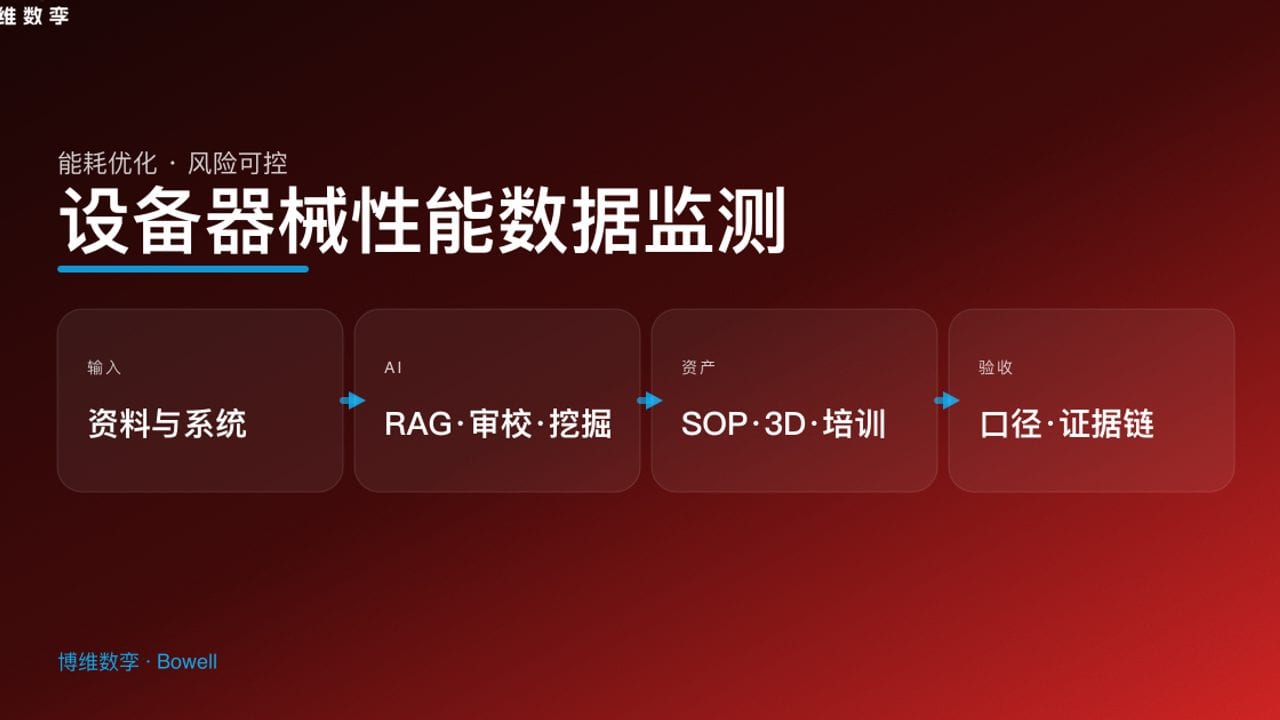 维数孪

能耗优化 · 风险可控
设备器械性能数据监测

输入
资料与系统

AI
RAG·审校·挖掘

资产
SOP·3D·培训

验收
口径·证据链

博维数孪 · Bowell